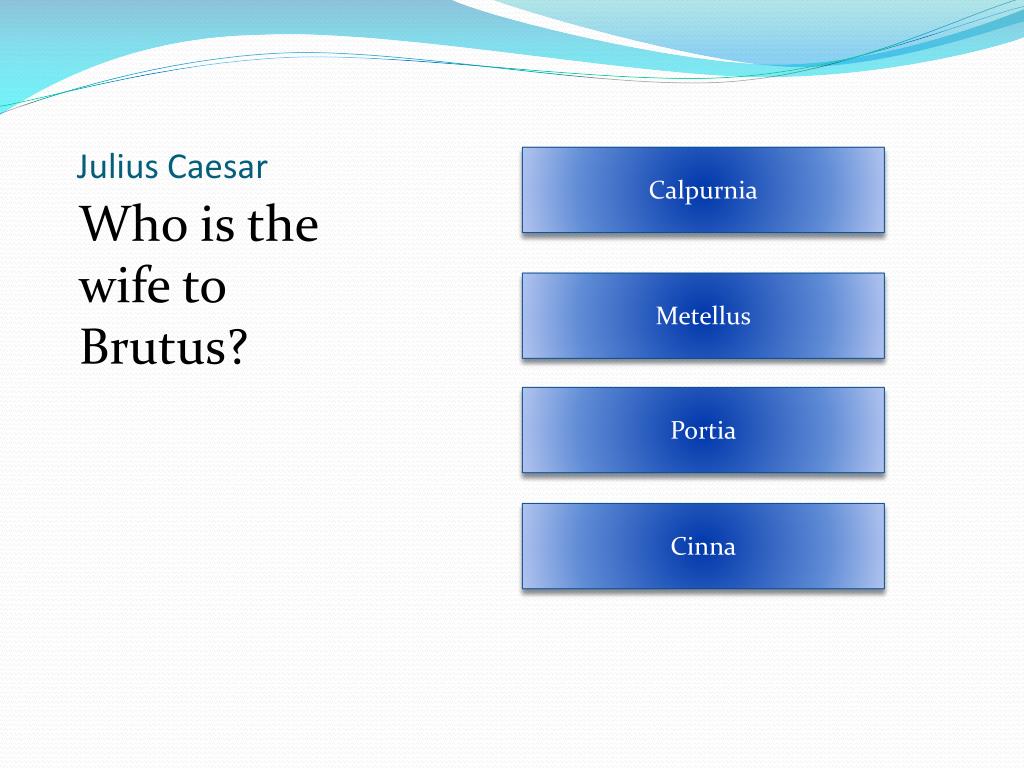 Julius Caesar

Who is the wife to Brutus?

Calpurnia

Metellus

Portia

Cinna